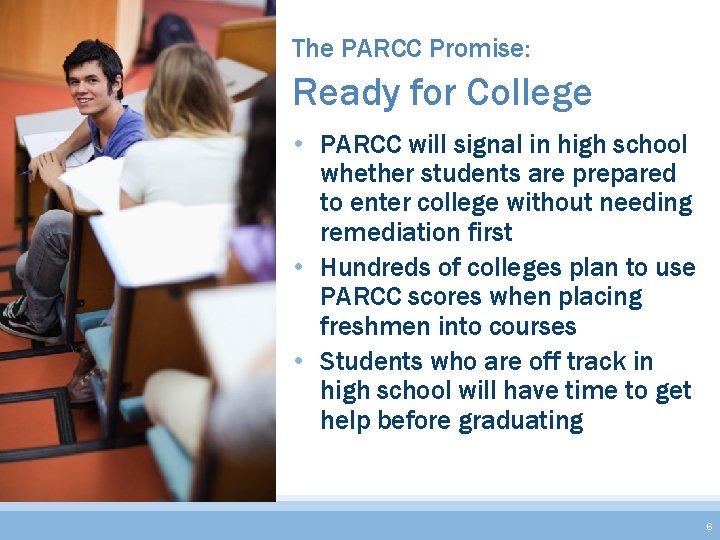 The PARCC Promise:
Ready for College

• PARCC will signal in high school whether students are prepared to enter college without needing remediation first
• Hundreds of colleges plan to use PARCC scores when placing freshmen into courses
• Students who are off track in high school will have time to get help before graduating

6